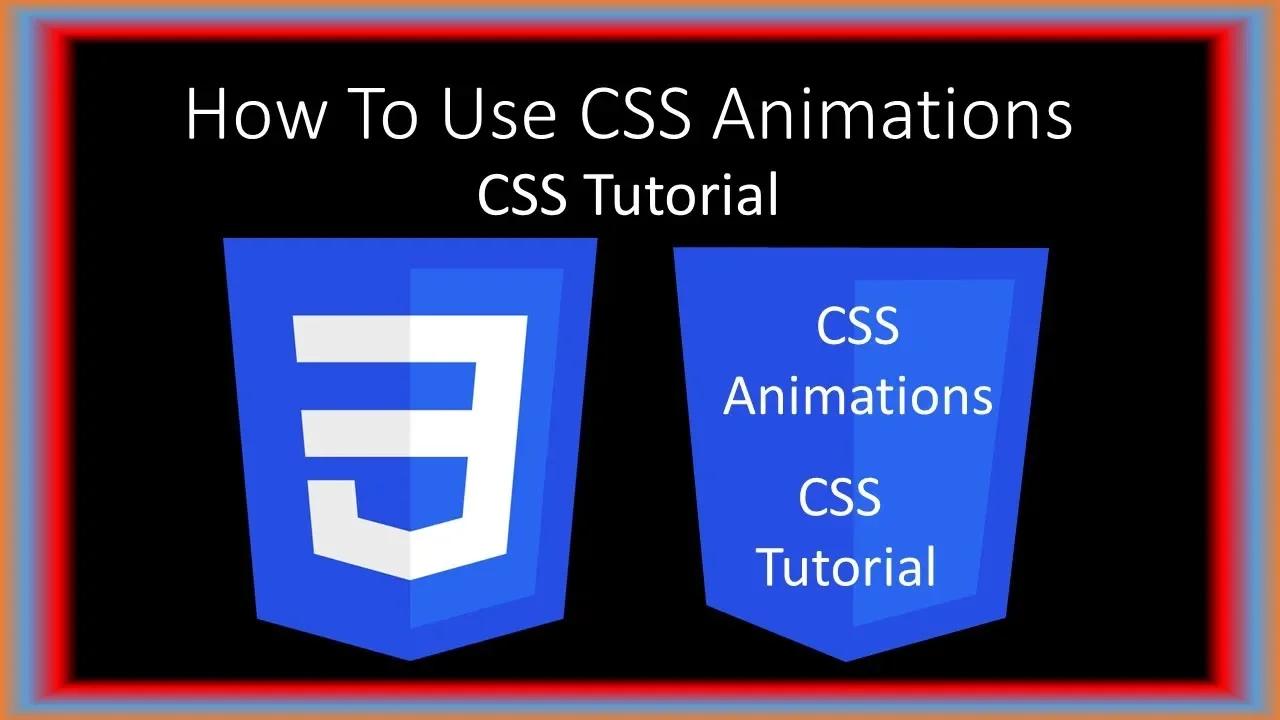 How To Use CSS Animations
CSS Tutorial

3

CSS
Animations

CSS
Tutorial